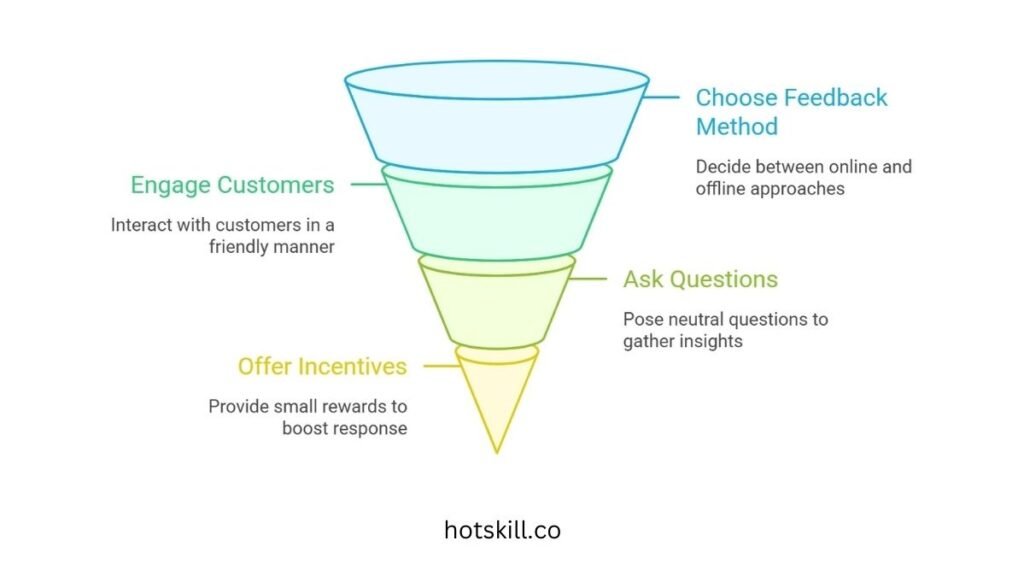 Choose Feedback Method

Decide between online and offline approaches

Engage Customers

Interact with customers in a friendly manner

Ask Questions

Pose neutral questions to gather insights

Offer Incentives

Provide small rewards to boost response

hotskill.co